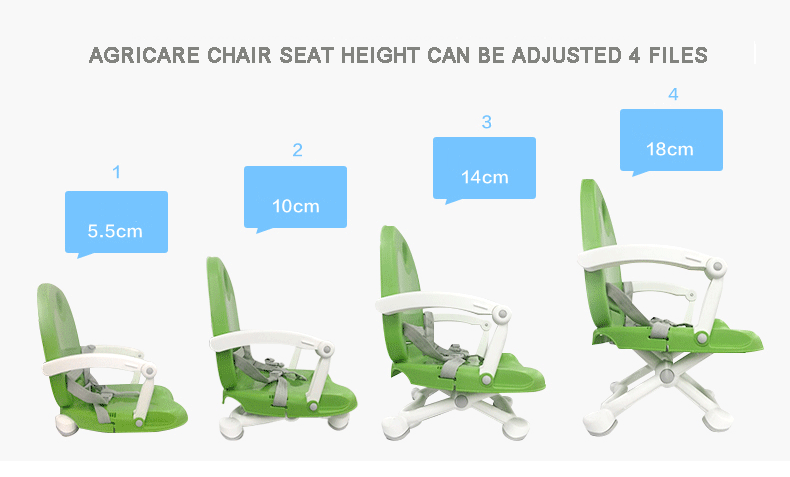 AGRICARE CHAIR SEAT HEIGHT CAN BE ADJUSTED 4 FILES

1
5.5cm

2
10cm

3
14cm

4
18cm